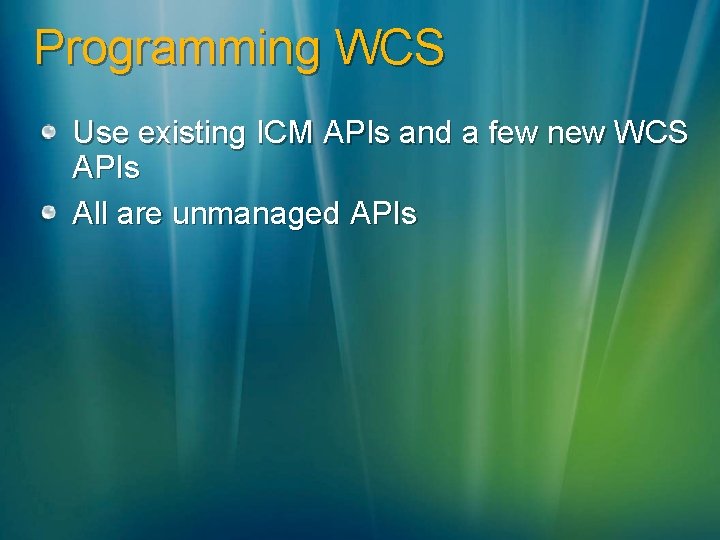 Programming WCS

Use existing ICM APIs and a few new WCS APIs

All are unmanaged APIs